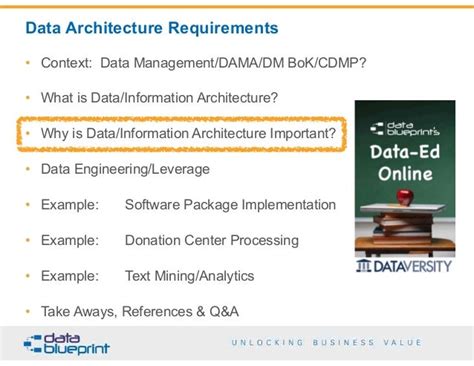 Data Architecture Requirements

• Context: Data Management/DAMA/DM BoK/CDMP?

• What is Data/Information Architecture?

• Why is Data/Information Architecture Important?

• Data Engineering/Leverage

• Example: Software Package Implementation

• Example: Donation Center Processing

• Example: Text Mining/Analytics

• Take Aways, References & Q&A

data blueprint's

Data-Ed Online

DATAVERSITY

data blueprint

UNLOCKING BUSINESS VALUE